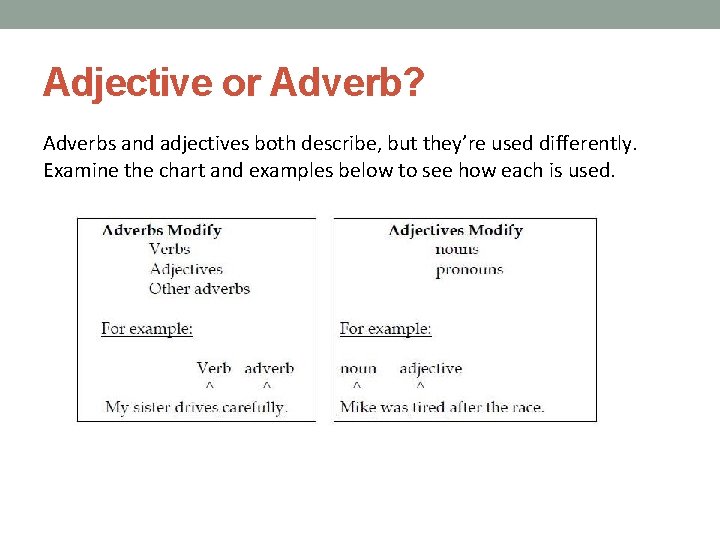 Adjective or Adverb?

Adverbs and adjectives both describe, but they're used differently. Examine the chart and examples below to see how each is used.

Adverbs Modify
Verbs
Adjectives
Other adverbs

For example:

Verb adverb
^ ^
My sister drives carefully.

Adjectives Modify
nouns
pronouns

For example:

noun adjective
^ ^
Mike was tired after the race.